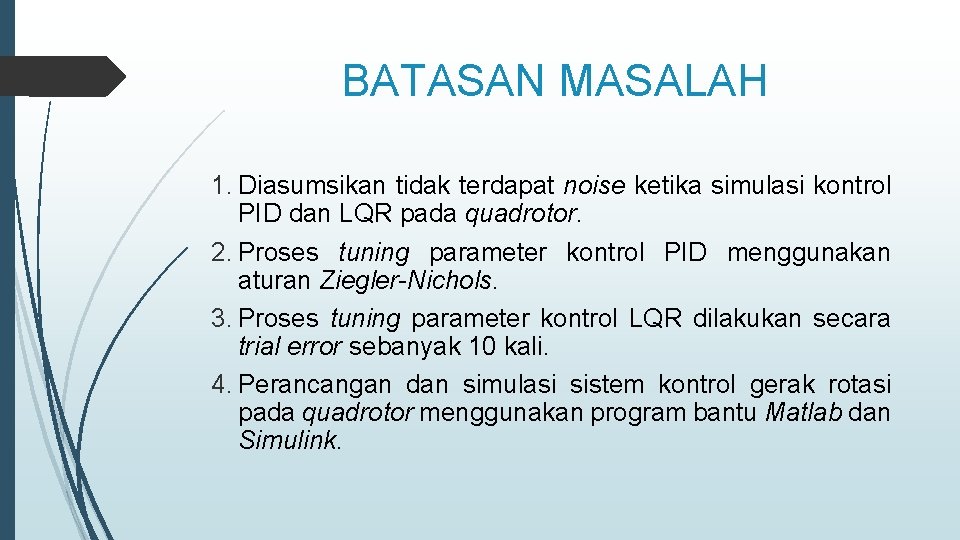 BATASAN MASALAH

1. Diasumsikan tidak terdapat noise ketika simulasi kontrol PID dan LQR pada quadrotor.
2. Proses tuning parameter kontrol PID menggunakan aturan Ziegler-Nichols.
3. Proses tuning parameter kontrol LQR dilakukan secara trial error sebanyak 10 kali.
4. Perancangan dan simulasi sistem kontrol gerak rotasi pada quadrotor menggunakan program bantu Matlab dan Simulink.